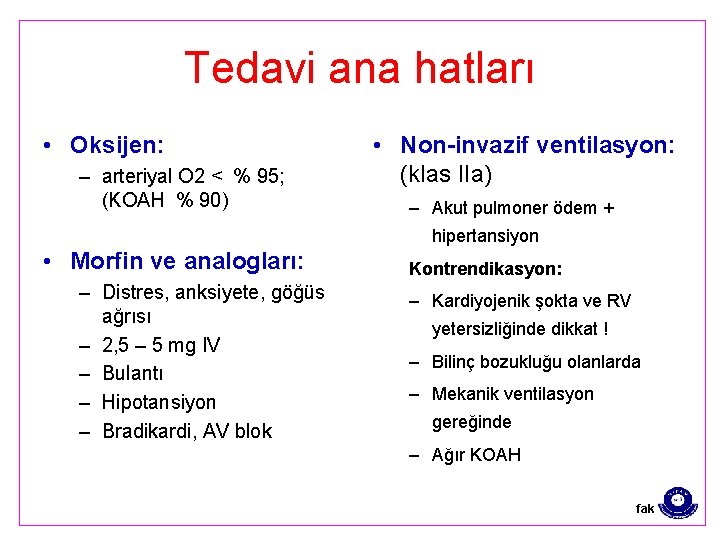 Tedavi ana hatları

• Oksijen:
– arteriyal O2 < % 95; (KOAH % 90)

• Morfin ve analogları:
– Distres, anksiyete, göğüs ağrısı
– 2,5 – 5 mg IV
– Bulantı
– Hipotansiyon
– Bradikardi, AV blok

• Non-invazif ventilasyon: (klas IIa)
– Akut pulmoner ödem + hipertansiyon

Kontrendikasyon:
– Kardiyojenik şokta ve RV yetersizliğinde dikkat !
– Bilinç bozukluğu olanlarda
– Mekanik ventilasyon gereğinde
– Ağır KOAH

fak